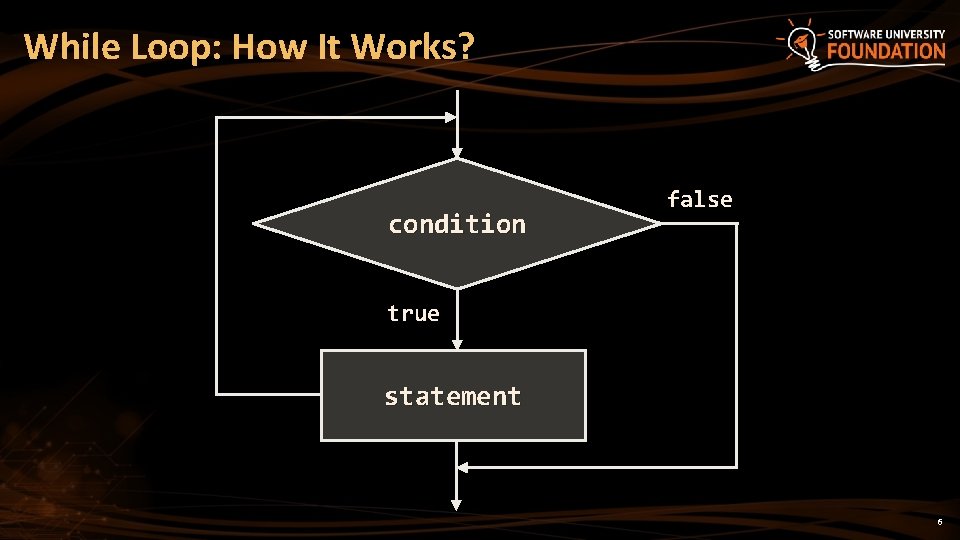 While Loop: How It Works?

SOFTWARE UNIVERSITY
FOUNDATION

condition

false

true

statement

6